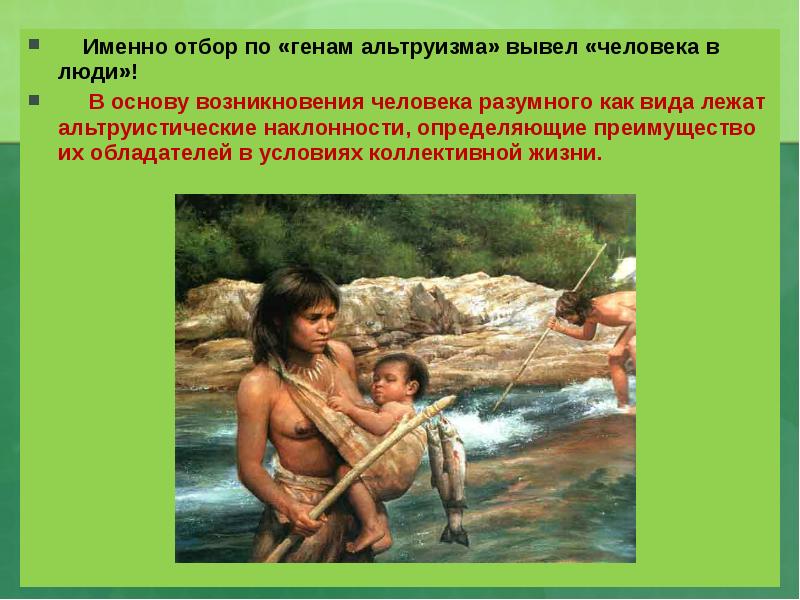 Именно отбор по «генам альтруизма» вывел «человека в люди»!

В основу возникновения человека разумного как вида лежат альтруистические наклонности, определяющие преимущество их обладателей в условиях коллективной жизни.